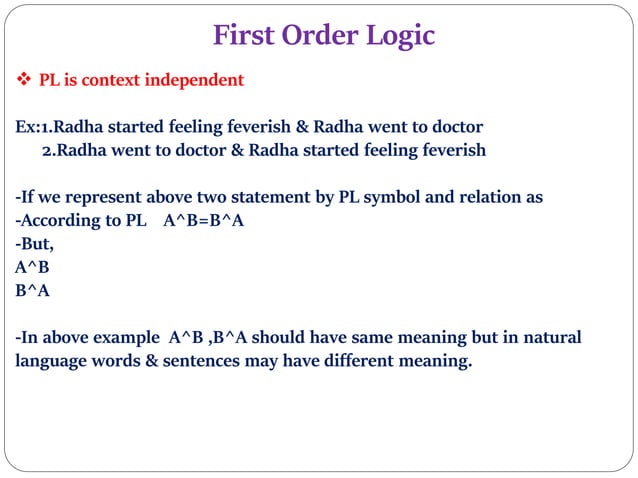 First Order Logic

❖ PL is context independent

Ex:1.Radha started feeling feverish & Radha went to doctor
2.Radha went to doctor & Radha started feeling feverish

-If we represent above two statement by PL symbol and relation as
-According to PL A^B=B^A
-But,
A^B
B^A

-In above example A^B ,B^A should have same meaning but in natural language words & sentences may have different meaning.